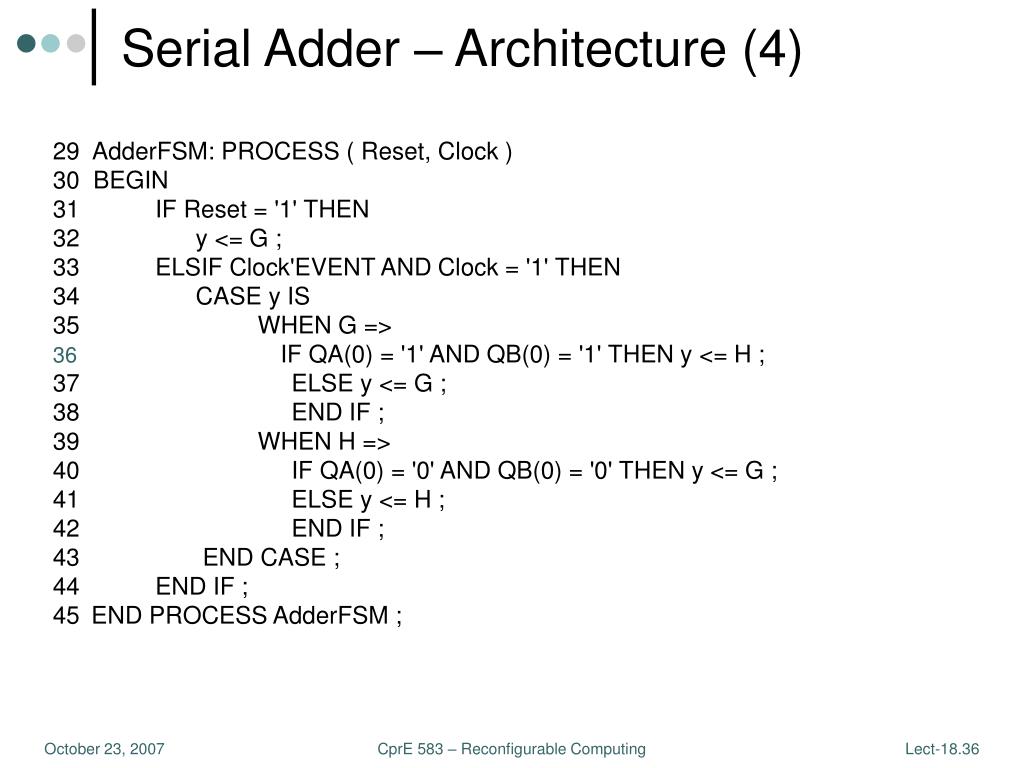 Serial Adder – Architecture (4)

29 AdderFSM: PROCESS ( Reset, Clock )
30 BEGIN
31 IF Reset = '1' THEN
32 y <= G ;
33 ELSIF Clock'EVENT AND Clock = '1' THEN
34 CASE y IS
35 WHEN G =>
36 IF QA(0) = '1' AND QB(0) = '1' THEN y <= H ;
37 ELSE y <= G ;
38 END IF ;
39 WHEN H =>
40 IF QA(0) = '0' AND QB(0) = '0' THEN y <= G ;
41 ELSE y <= H ;
42 END IF ;
43 END CASE ;
44 END IF ;
45 END PROCESS AdderFSM ;

October 23, 2007

CprE 583 – Reconfigurable Computing

Lect-18.36